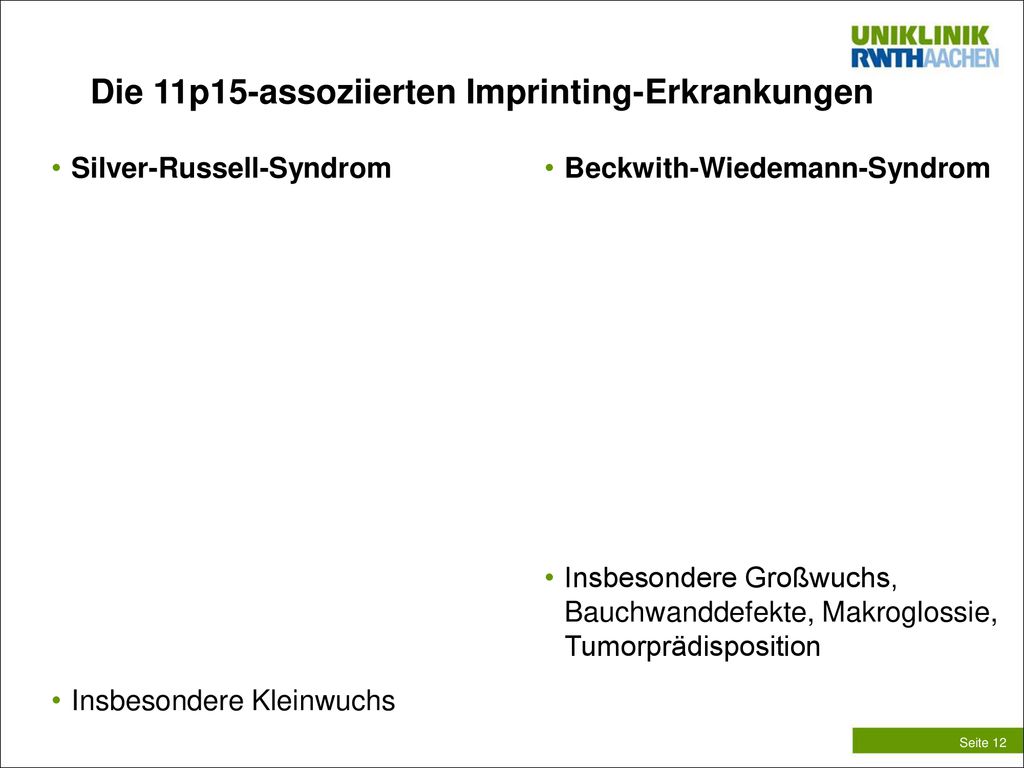 UNIKLINIK RWTHAACHEN

Die 11p15-assoziierten Imprinting-Erkrankungen

• Silver-Russell-Syndrom

• Insbesondere Kleinwuchs

• Beckwith-Wiedemann-Syndrom

• Insbesondere Großwuchs, Bauchwanddefekte, Makroglossie, Tumorprädisposition

Seite 12